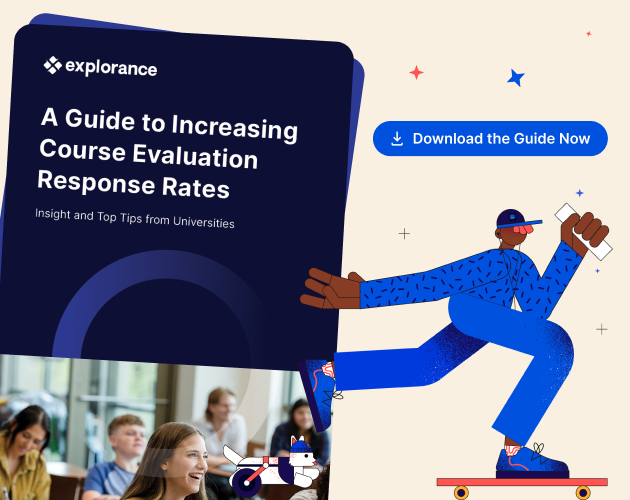 explorance

A Guide to Increasing Course Evaluation Response Rates

Insight and Top Tips from Universities

Download the Guide Now